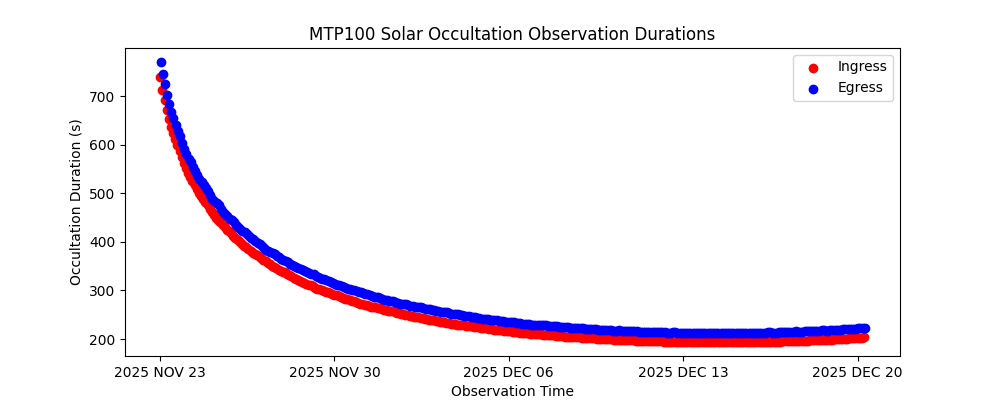 MTP100 Solar Occultation Observation Durations

Ingress
Egress

Occultation Duration (s)

700
600
500
400
300
200

2025 NOV 23
2025 NOV 30
2025 DEC 06
2025 DEC 13
2025 DEC 20

Observation Time